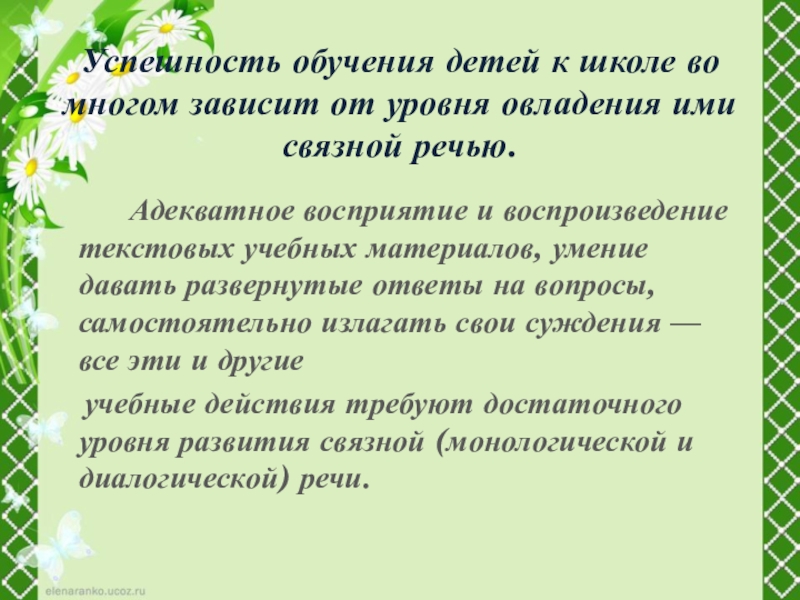 Успешность обучения детей к школе во многом зависит от уровня овладения ими связной речью.

Адекватное восприятие и воспроизведение текстовых учебных материалов, умение давать развернутые ответы на вопросы, самостоятельно излагать свои суждения — все эти и другие

учебные действия требуют достаточного уровня развития связной (монологической и диалогической) речи.

elenaranko.ucoz.ru